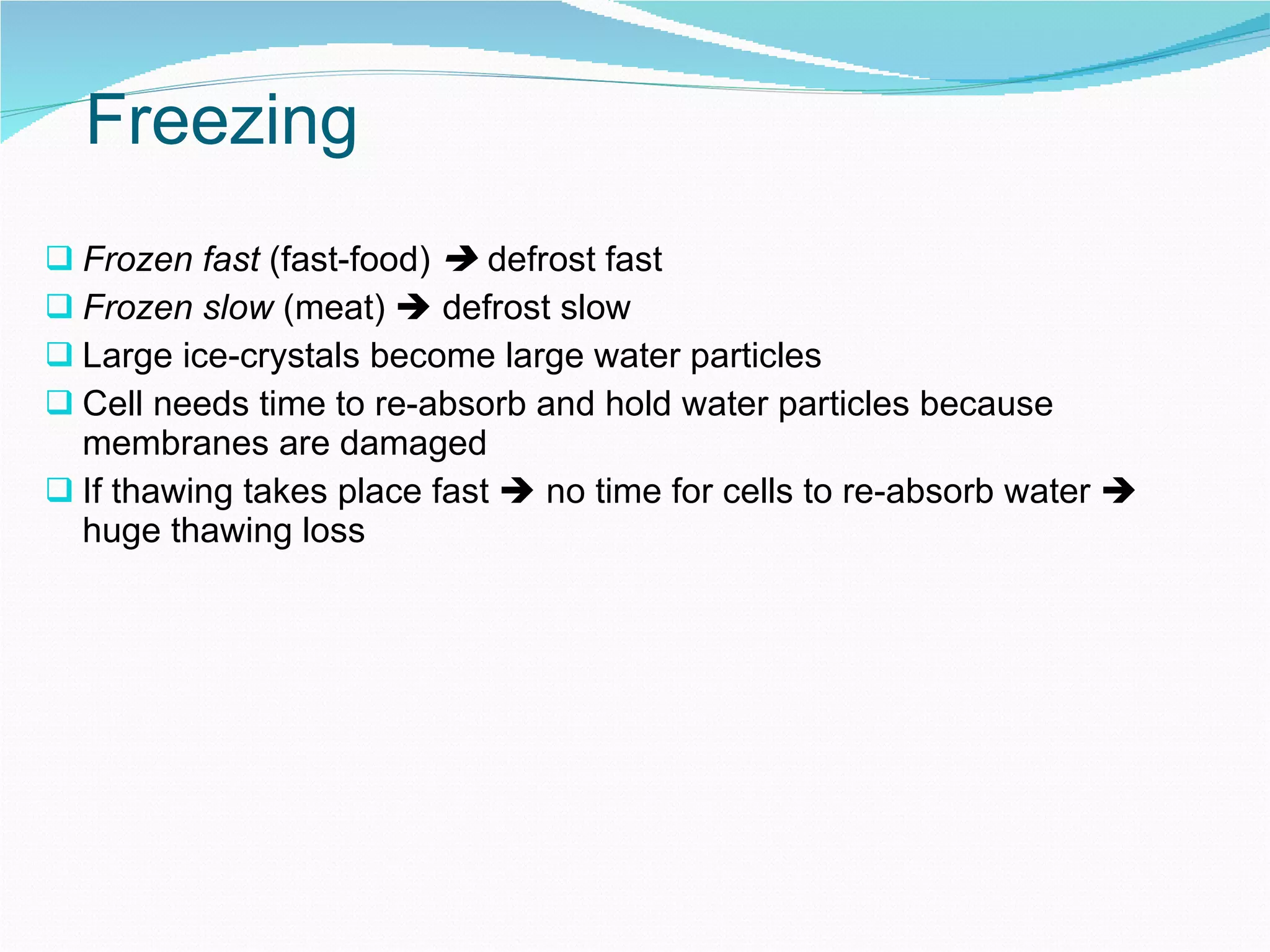 Freezing

❑ Frozen fast (fast-food) ➔ defrost fast
❑ Frozen slow (meat) ➔ defrost slow
❑ Large ice-crystals become large water particles
❑ Cell needs time to re-absorb and hold water particles because membranes are damaged
❑ If thawing takes place fast ➔ no time for cells to re-absorb water ➔ huge thawing loss